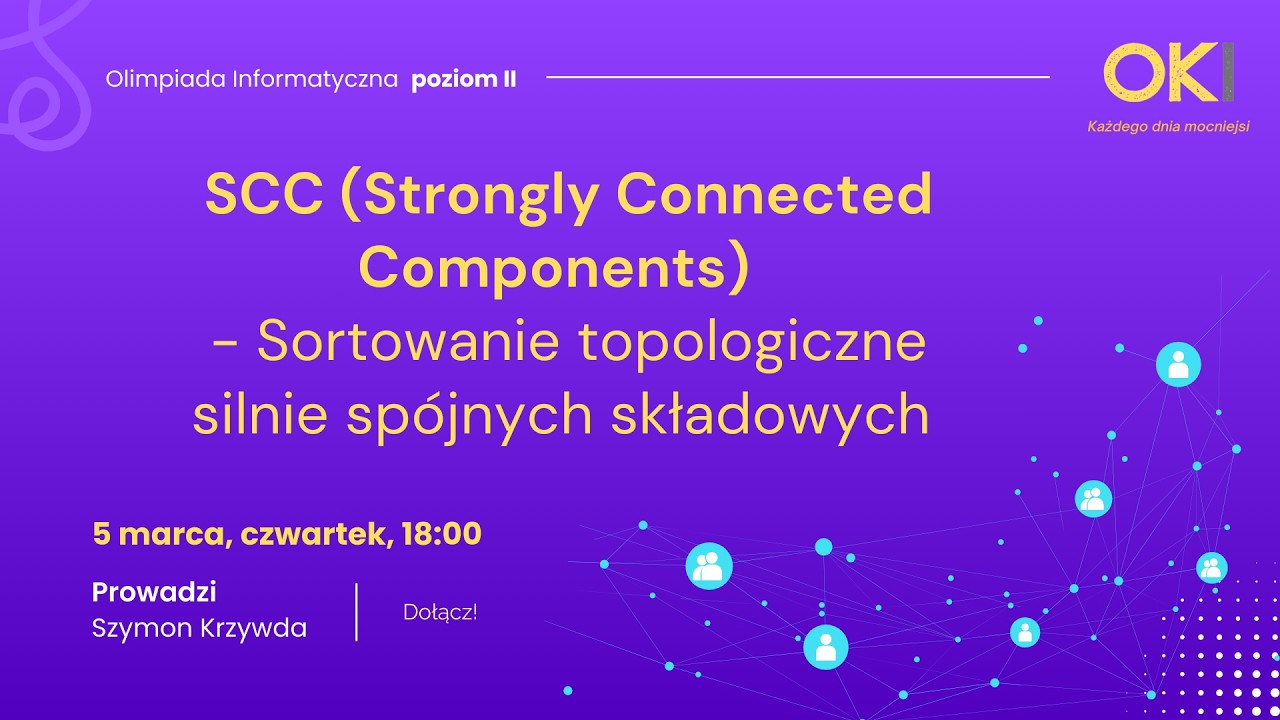 Olimpiada Informatyczna poziom II

OKI
Każdego dnia mocniejsi

SCC (Strongly Connected Components) - Sortowanie topologiczne silnie spójnych składowych

5 marca, czwartek, 18:00

Prowadzi
Szymon Krzywda

Dołącz!